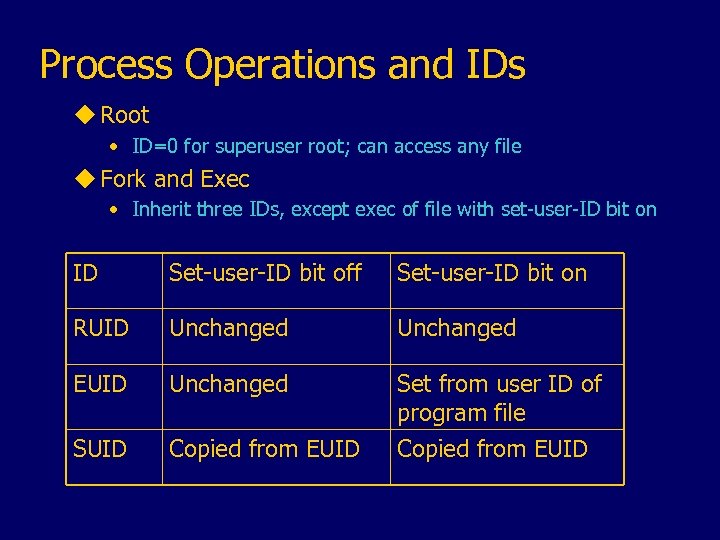 Process Operations and IDs

◆ Root
• ID=0 for superuser root; can access any file

◆ Fork and Exec
• Inherit three IDs, except exec of file with set-user-ID bit on

| ID | Set-user-ID bit off | Set-user-ID bit on |
|---|---|---|
| RUID | Unchanged | Unchanged |
| EUID | Unchanged | Set from user ID of program file |
| SUID | Copied from EUID | Copied from EUID |